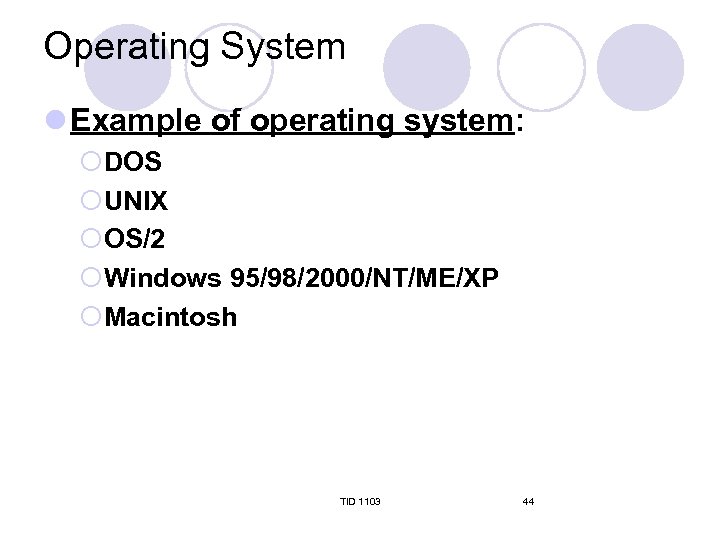 Operating System

Example of operating system:

DOS

UNIX

OS/2

Windows 95/98/2000/NT/ME/XP

Macintosh

TID 1103

44